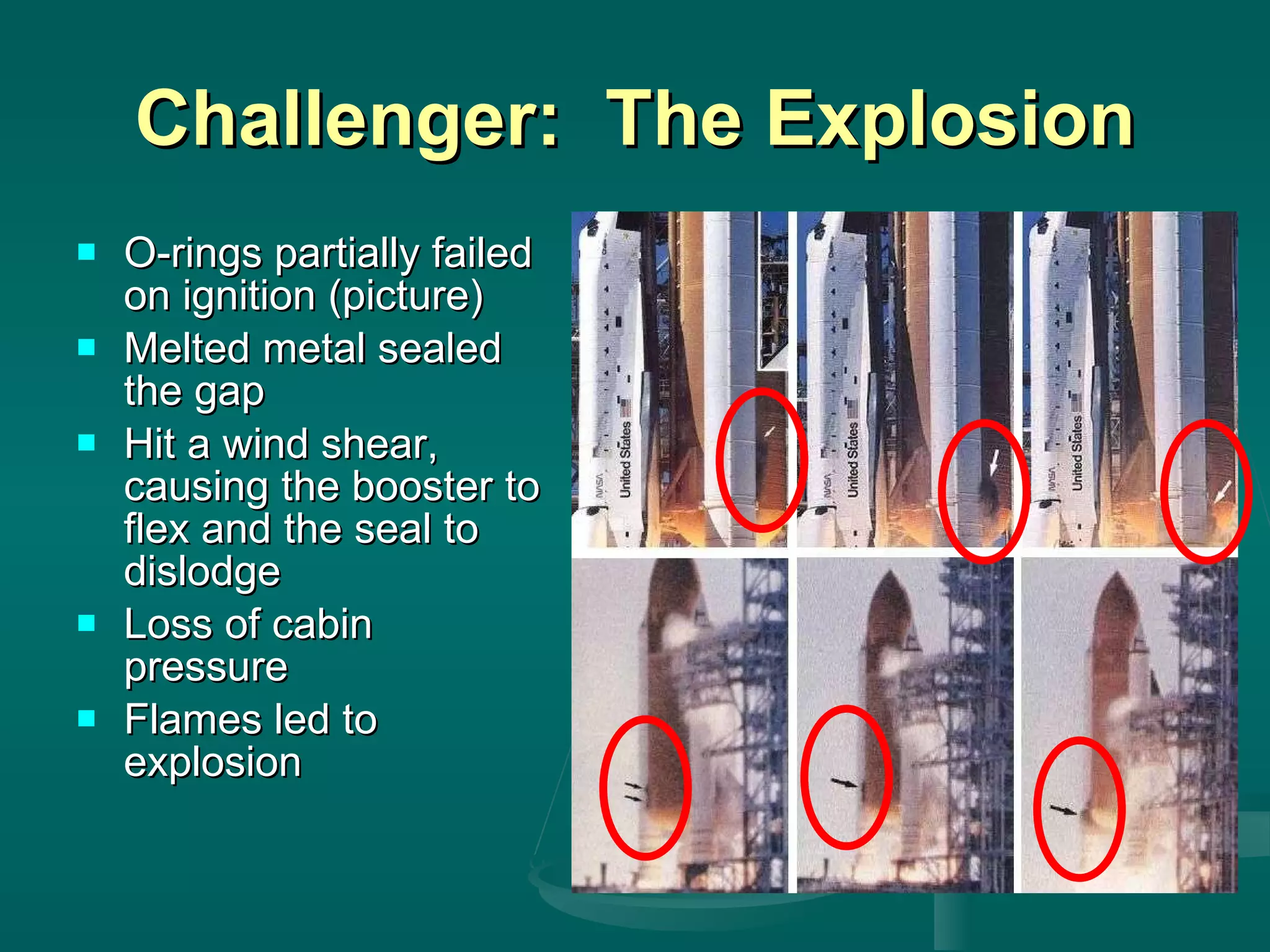 Challenger: The Explosion

- O-rings partially failed on ignition (picture)
- Melted metal sealed the gap
- Hit a wind shear, causing the booster to flex and the seal to dislodge
- Loss of cabin pressure
- Flames led to explosion

NASA United States

NASA United States

NASA United States